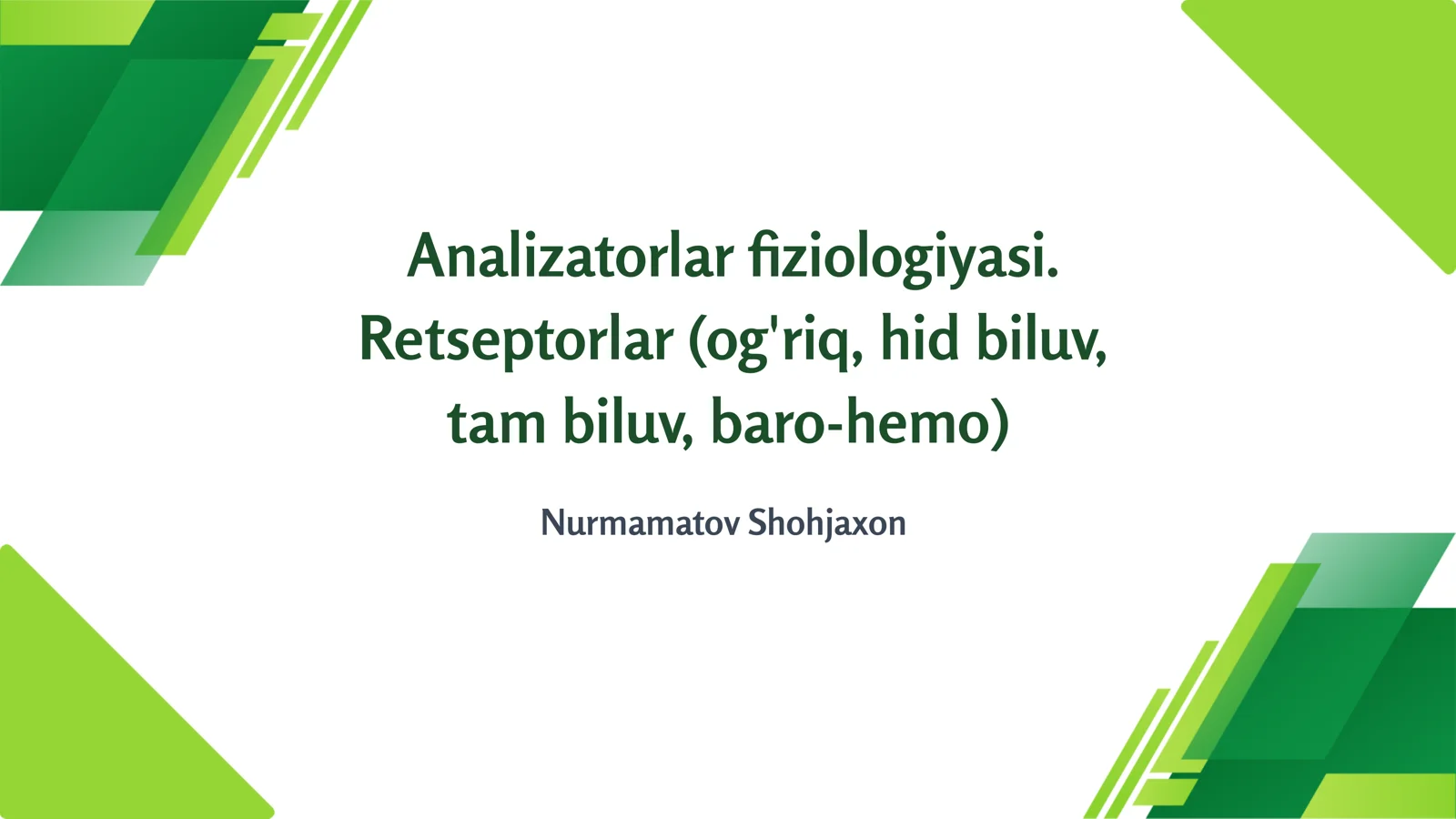 Analizatorlar fiziologiyasi. Retseptorlar (og'riq, hid biluv, tam biluv, baro-hemo)

Nurmamatov Shohjaxon